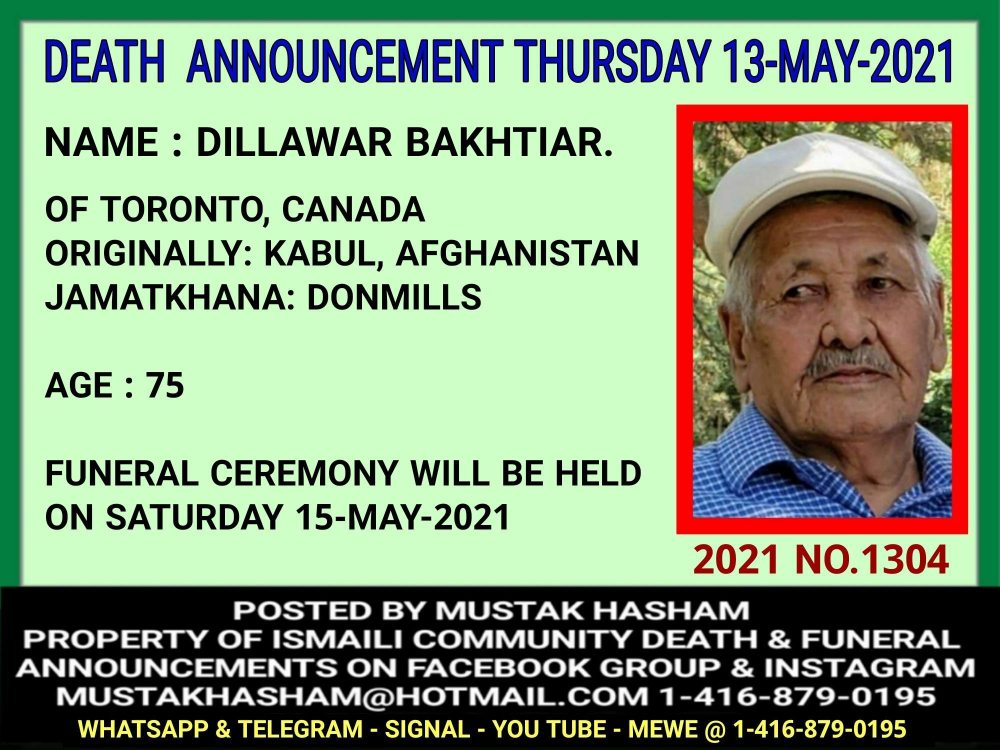 DEATH ANNOUNCEMENT THURSDAY 13-MAY-2021

NAME : DILLAWAR BAKHTIAR.

OF TORONTO, CANADA
ORIGINALLY: KABUL, AFGHANISTAN
JAMATKHANA: DONMILLS

AGE : 75

FUNERAL CEREMONY WILL BE HELD ON SATURDAY 15-MAY-2021

2021 NO.1304

POSTED BY MUSTAK HASHAM
PROPERTY OF ISMAILI COMMUNITY DEATH & FUNERAL ANNOUNCEMENTS ON FACEBOOK GROUP & INSTAGRAM
MUSTAKHASHAM@HOTMAIL.COM 1-416-879-0195
WHATSAPP & TELEGRAM - SIGNAL - YOU TUBE - MEWE @ 1-416-879-0195